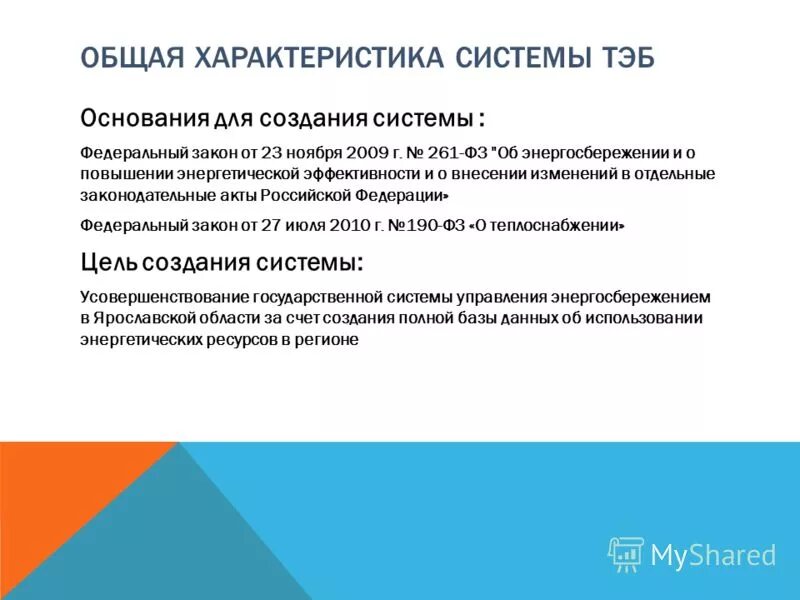 ОБЩАЯ ХАРАКТЕРИСТИКА СИСТЕМЫ ТЭБ

Основания для создания системы :

Федеральный закон от 23 ноября 2009 г. № 261-ФЗ "Об энергосбережении и о повышении энергетической эффективности и о внесении изменений в отдельные законодательные акты Российской Федерации»

Федеральный закон от 27 июля 2010 г. №190-ФЗ «О теплоснабжении»

Цель создания системы:

Усовершенствование государственной системы управления энергосбережением в Ярославской области за счет создания полной базы данных об использовании энергетических ресурсов в регионе

MyShared